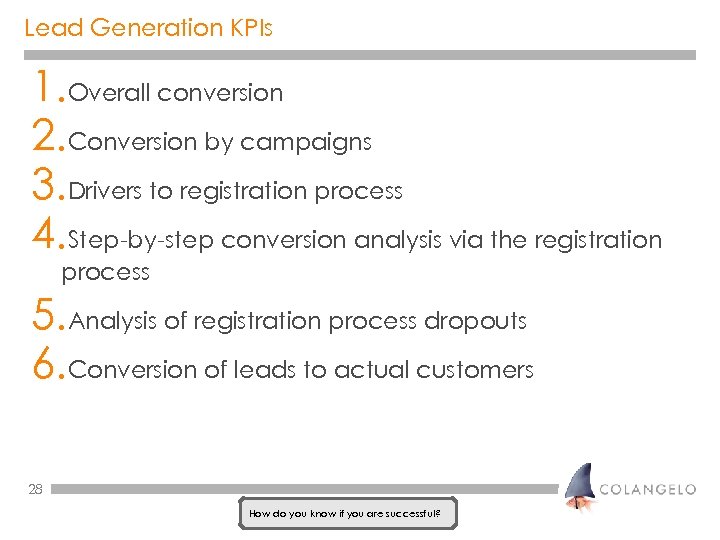 Lead Generation KPIs

1. Overall conversion
2. Conversion by campaigns
3. Drivers to registration process
4. Step-by-step conversion analysis via the registration process
5. Analysis of registration process dropouts
6. Conversion of leads to actual customers

28

COLANGELO

How do you know if you are successful?